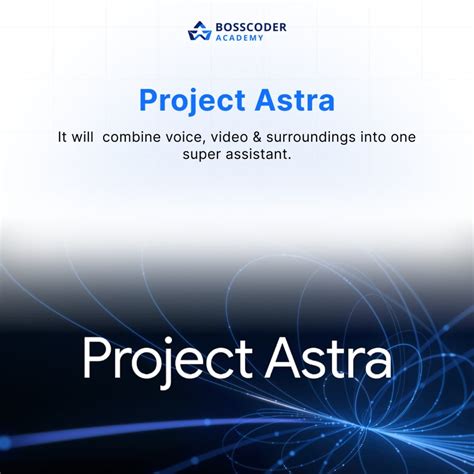 BOSSCODER
ACADEMY

Project Astra

It will  combine voice, video & surroundings into one super assistant.

Project Astra